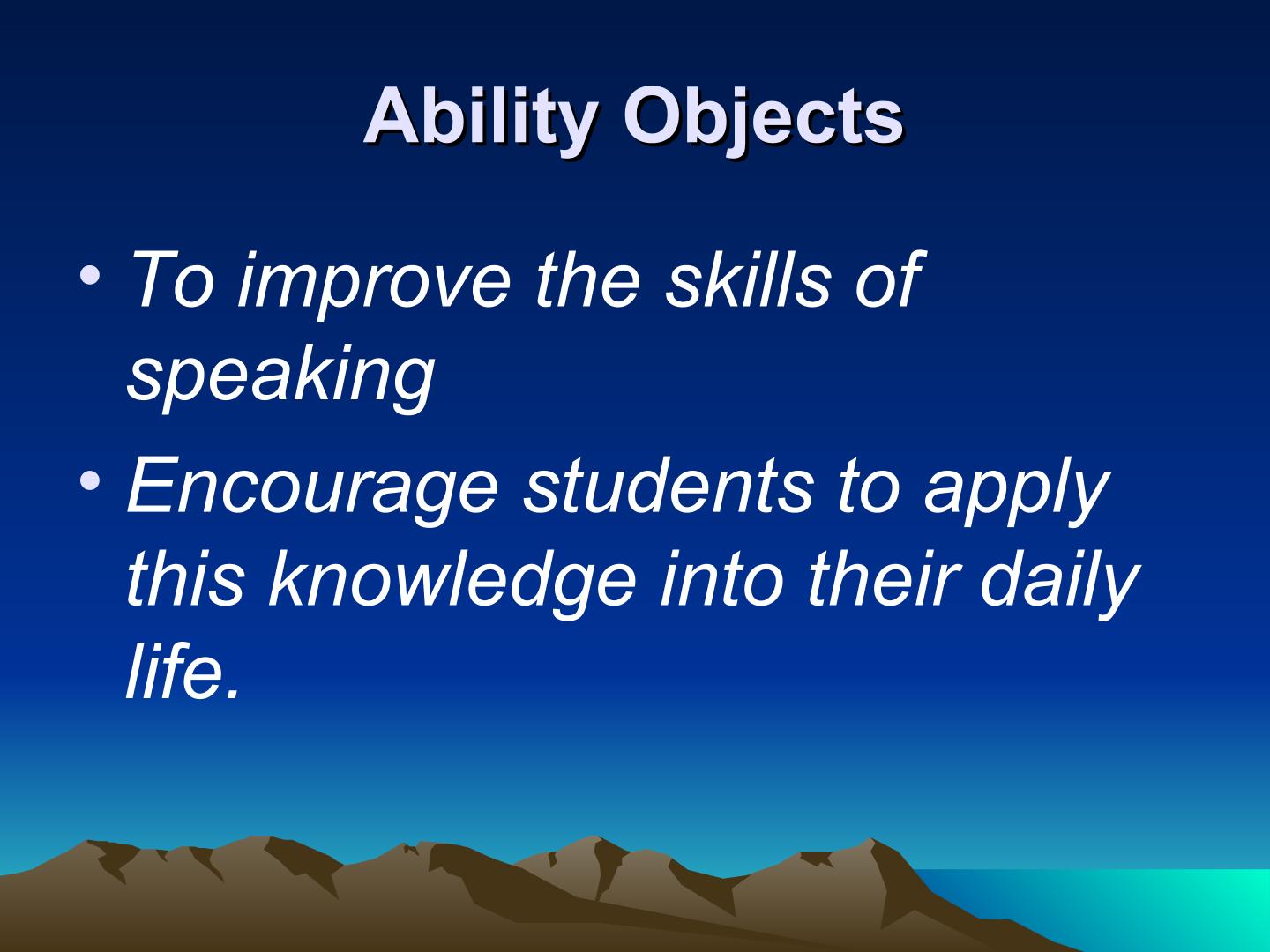 Ability Objects

• To improve the skills of speaking
• Encourage students to apply this knowledge into their daily life.